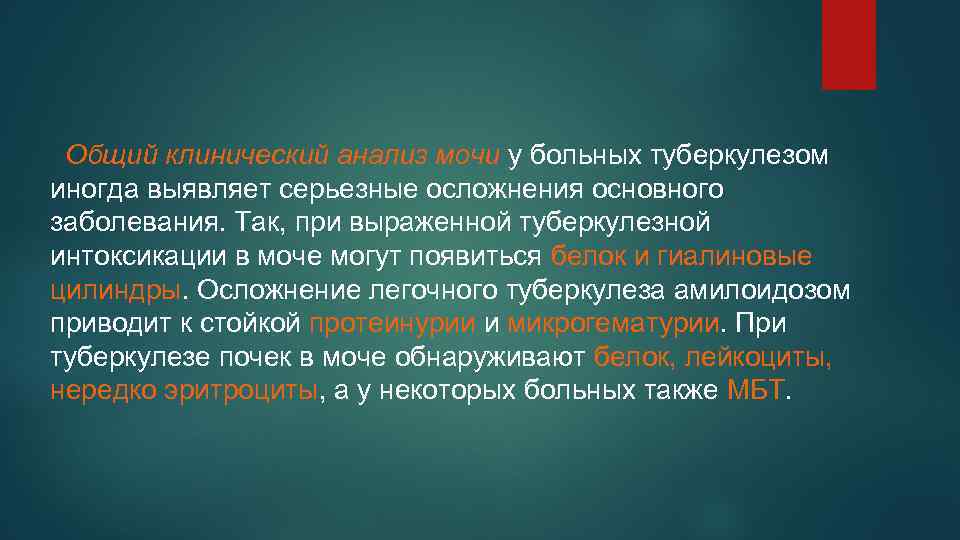 Общий клинический анализ мочи у больных туберкулезом иногда выявляет серьезные осложнения основного заболевания. Так, при выраженной туберкулезной интоксикации в моче могут появиться белок и гиалиновые цилиндры. Осложнение легочного туберкулеза амилоидозом приводит к стойкой протеинурии и микрогематурии. При туберкулезе почек в моче обнаруживают белок, лейкоциты, нередко эритроциты, а у некоторых больных также МБТ.